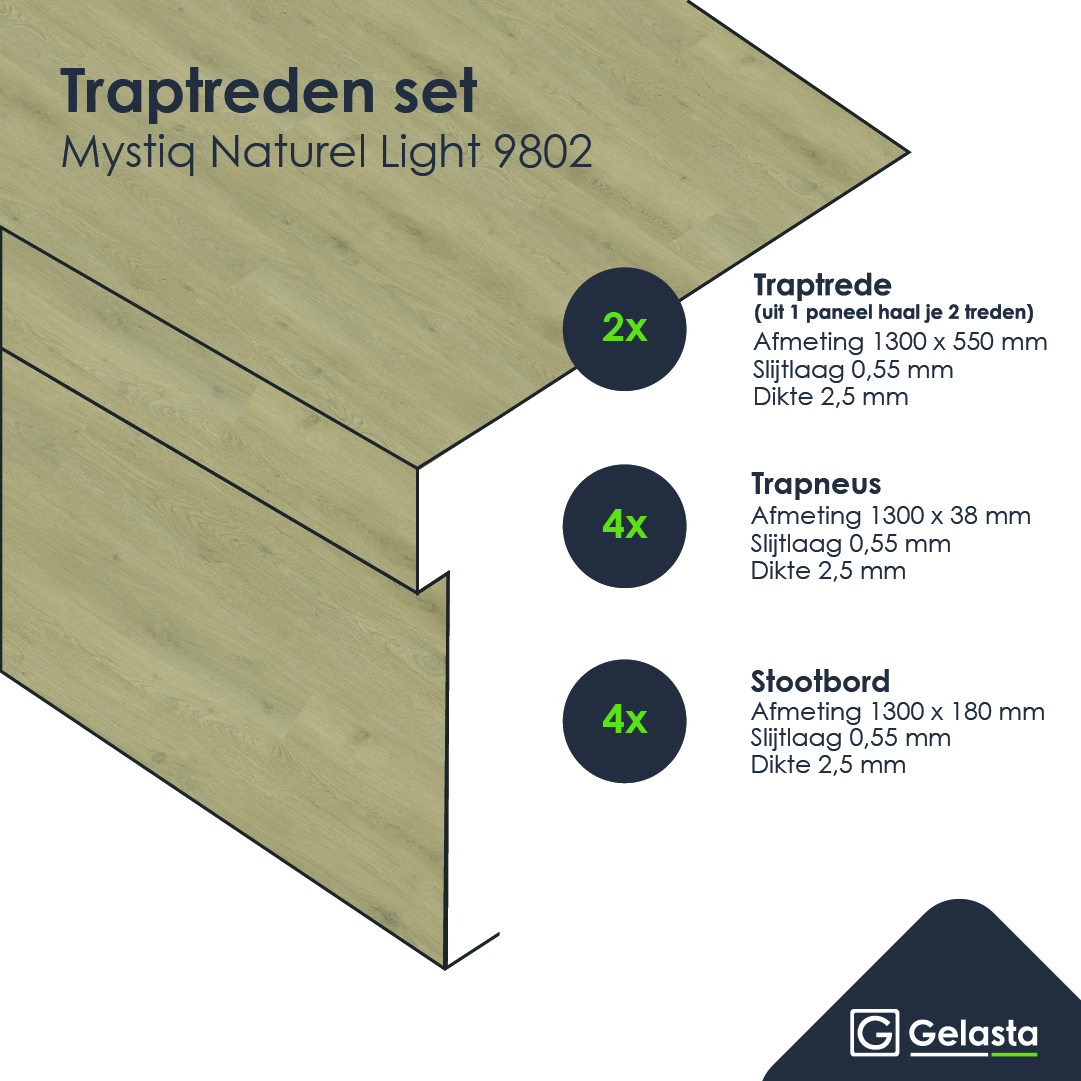 Traptreden set
Mystiq Naturel Light 9802

2x

Traptrede
(uit 1 paneel haal je 2 treden)
Afmeting 1300 x 550 mm
Slijtlaag 0,55 mm
Dikte 2,5 mm

4x

Trapneus
Afmeting 1300 x 38 mm
Slijtlaag 0,55 mm
Dikte 2,5 mm

4x

Stootbord
Afmeting 1300 x 180 mm
Slijtlaag 0,55 mm
Dikte 2,5 mm

G Gelasta